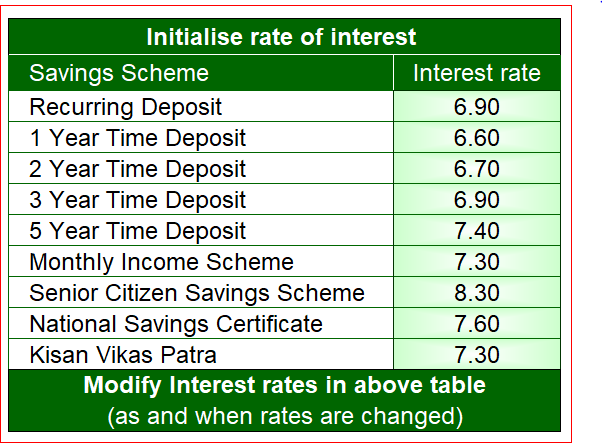 Initialise rate of interest

| Savings Scheme | Interest rate |
|---|---|
| Recurring Deposit | 6.90 |
| 1 Year Time Deposit | 6.60 |
| 2 Year Time Deposit | 6.70 |
| 3 Year Time Deposit | 6.90 |
| 5 Year Time Deposit | 7.40 |
| Monthly Income Scheme | 7.30 |
| Senior Citizen Savings Scheme | 8.30 |
| National Savings Certificate | 7.60 |
| Kisan Vikas Patra | 7.30 |

Modify Interest rates in above table
(as and when rates are changed)